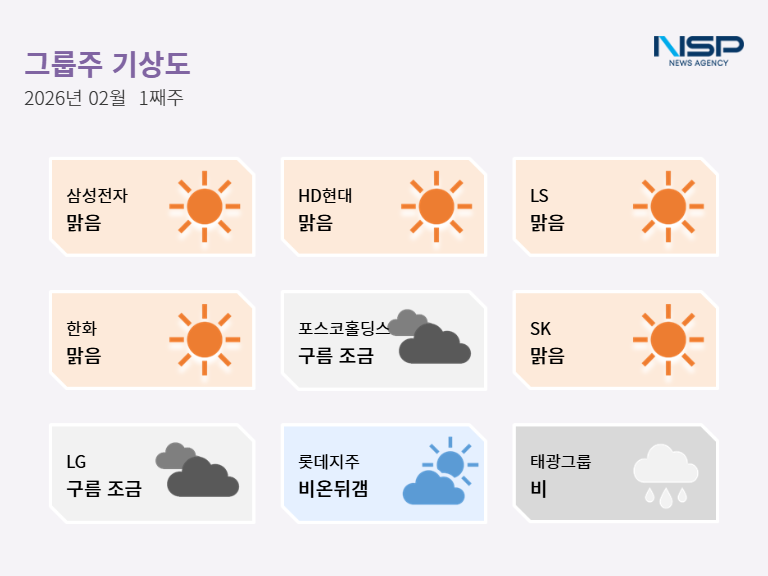 그룹주 기상도
2026년 02월 1째주

NSP
NEWS AGENCY

삼성전자
맑음

HD현대
맑음

LS
맑음

한화
맑음

포스코홀딩스
구름 조금

SK
맑음

LG
구름 조금

롯데지주
비온뒤갬

태광그룹
비